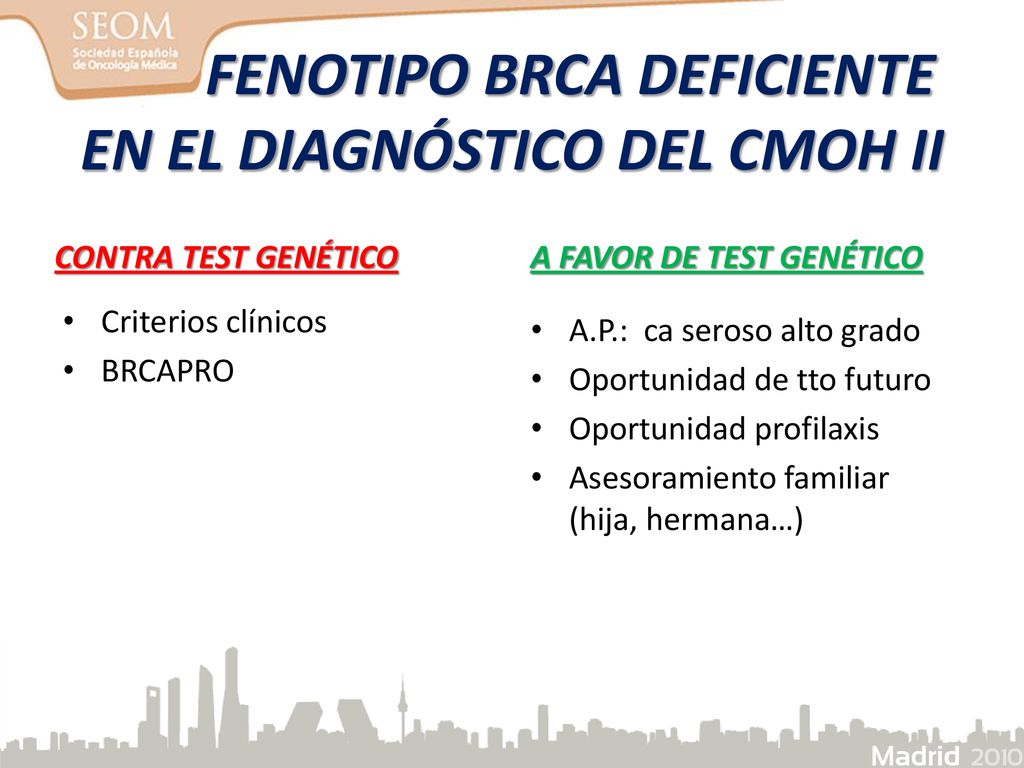 SEOM
Sociedad Española de Oncología Médica

FENOTIPO BRCA DEFICIENTE EN EL DIAGNÓSTICO DEL CMOH II

CONTRA TEST GENÉTICO

• Criterios clínicos
• BRCAPRO

A FAVOR DE TEST GENÉTICO

• A.P.: ca seroso alto grado
• Oportunidad de tto futuro
• Oportunidad profilaxis
• Asesoramiento familiar (hija, hermana…)

Madrid 2010